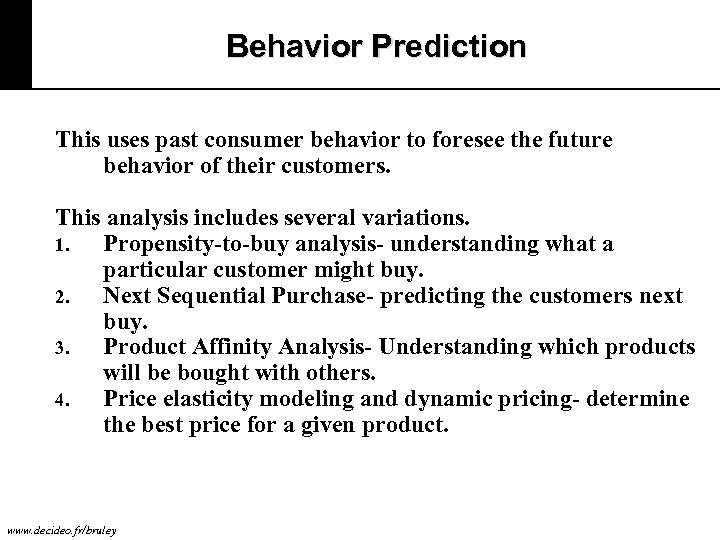 Behavior Prediction

This uses past consumer behavior to foresee the future behavior of their customers.

This analysis includes several variations.
1. Propensity-to-buy analysis- understanding what a particular customer might buy.
2. Next Sequential Purchase- predicting the customers next buy.
3. Product Affinity Analysis- Understanding which products will be bought with others.
4. Price elasticity modeling and dynamic pricing- determine the best price for a given product.

www.decideo.fr/bruley